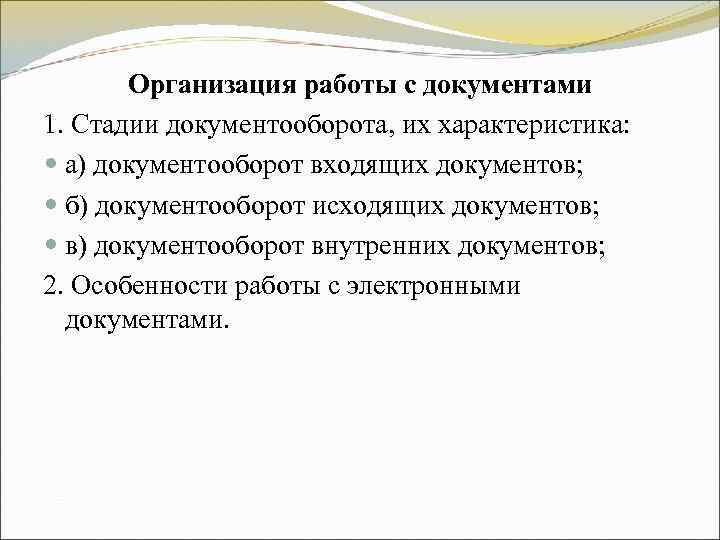 Организация работы с документами

1. Стадии документооборота, их характеристика:

а) документооборот входящих документов;

б) документооборот исходящих документов;

в) документооборот внутренних документов;

2. Особенности работы с электронными документами.